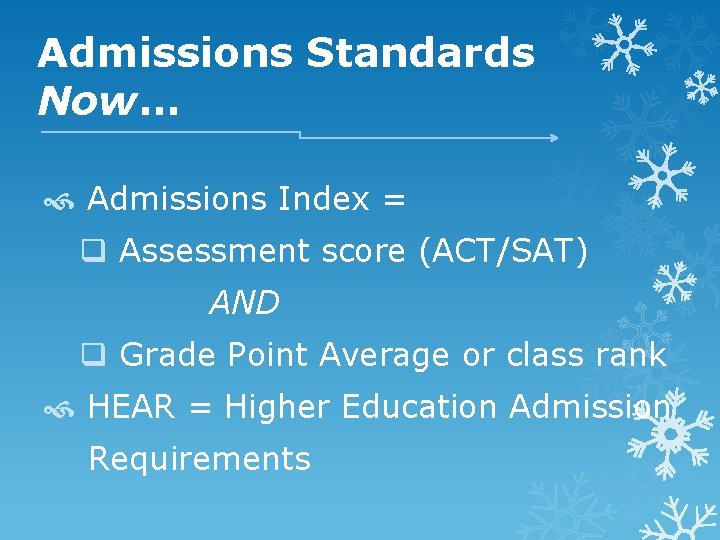 Admissions Standards
Now…

Admissions Index =

Assessment score (ACT/SAT)

AND

Grade Point Average or class rank

HEAR = Higher Education Admission Requirements